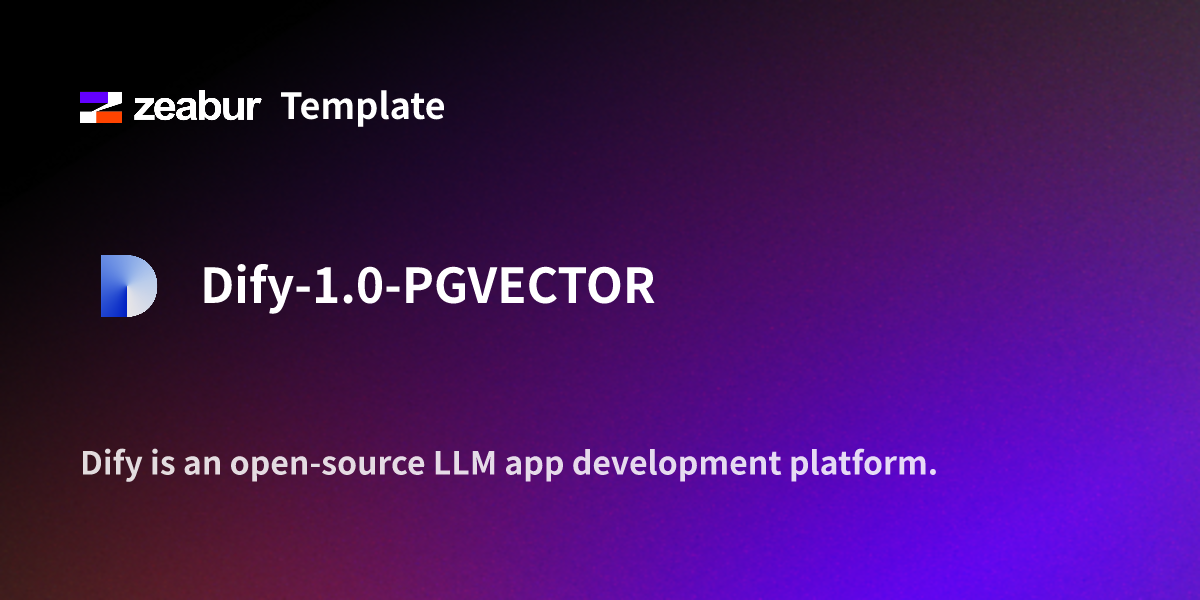 zeabur Template

Dify-1.0-PGVECTOR

Dify is an open-source LLM app development platform.